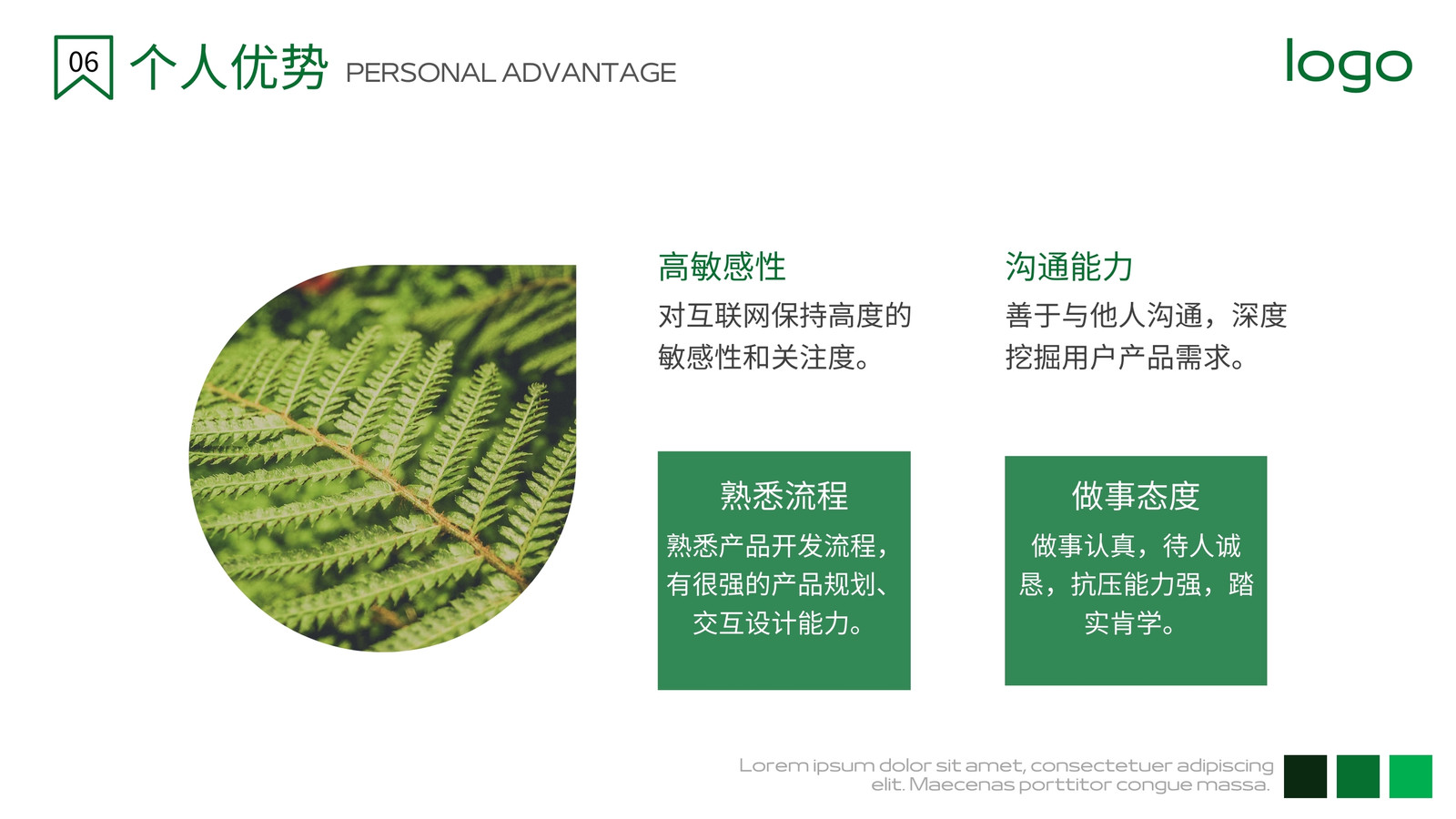 06 个人优势 PERSONAL ADVANTAGE

logo

高敏感性
对互联网保持高度的敏感性和关注度。

沟通能力
善于与他人沟通，深度挖掘用户产品需求。

熟悉流程
熟悉产品开发流程，有很强的产品规划、交互设计能力。

做事态度
做事认真，待人诚恳，抗压能力强，踏实肯学。

Lorem ipsum dolor sit amet, consectetuer adipiscing elit. Maecenas porttitor congue massa.